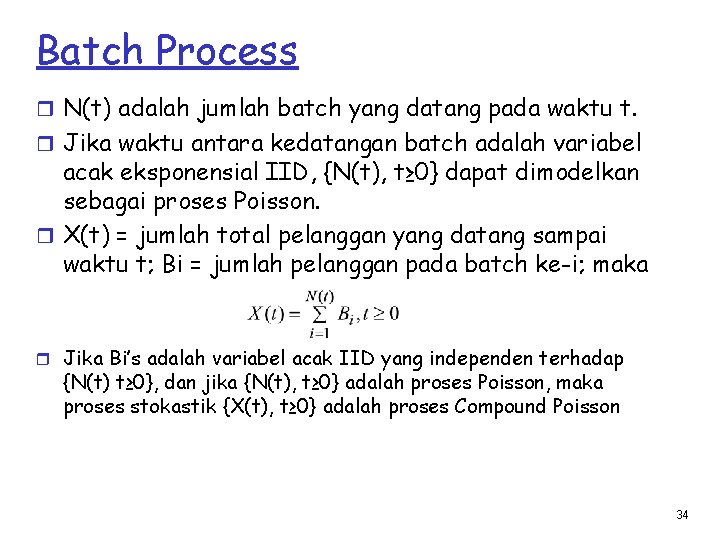 Batch Process

N(t) adalah jumlah batch yang datang pada waktu t.

Jika waktu antara kedatangan batch adalah variabel acak eksponensial IID, {N(t), t≥0} dapat dimodelkan sebagai proses Poisson.

X(t) = jumlah total pelanggan yang datang sampai waktu t; Bi = jumlah pelanggan pada batch ke-i; maka

$X(t) = \sum_{i=1}^{N(t)} B_i, t \geq 0$

Jika Bi's adalah variabel acak IID yang independen terhadap {N(t) t≥0}, dan jika {N(t), t≥0} adalah proses Poisson, maka proses stokastik {X(t), t≥0} adalah proses Compound Poisson

34